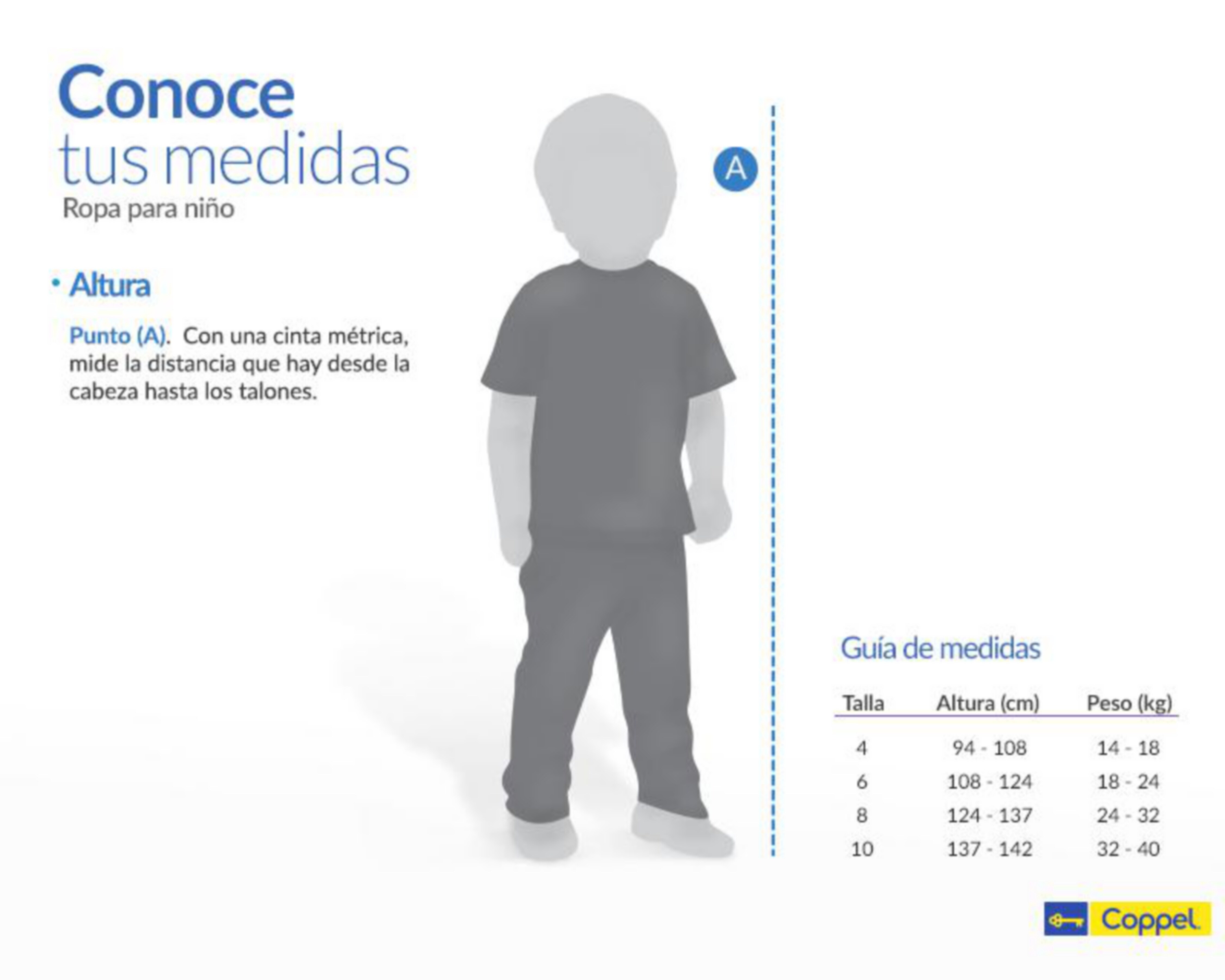 Conoce
tus medidas
Ropa para niño

• Altura

Punto (A). Con una cinta métrica, mide la distancia que hay desde la cabeza hasta los talones.

A

Guía de medidas

| Talla | Altura (cm) | Peso (kg) |
|---|---|---|
| 4 | 94 - 108 | 14 - 18 |
| 6 | 108 - 124 | 18 - 24 |
| 8 | 124 - 137 | 24 - 32 |
| 10 | 137 - 142 | 32 - 40 |

Coppel